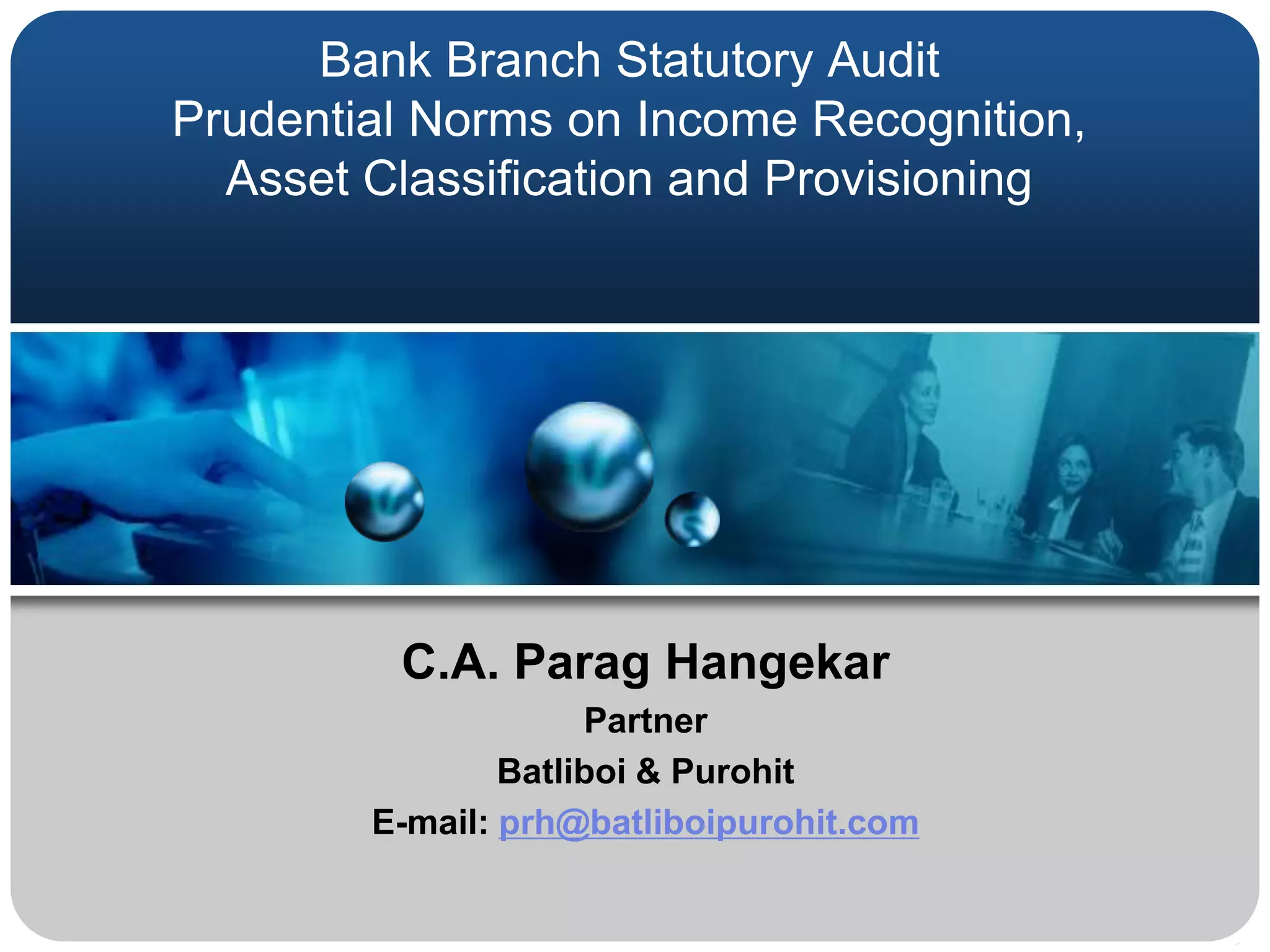 Bank Branch Statutory Audit
Prudential Norms on Income Recognition, Asset Classification and Provisioning

C.A. Parag Hangekar

Partner

Batliboi & Purohit

E-mail: prh@batliboipurohit.com